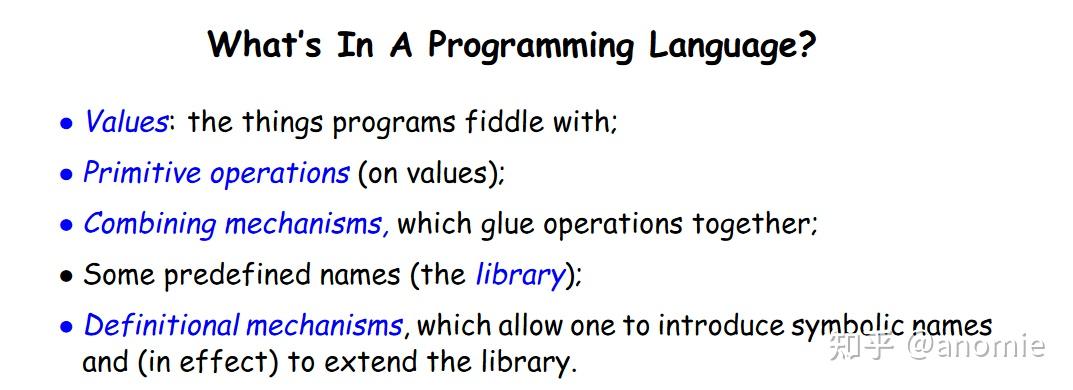 What's In A Programming Language?

• Values: the things programs fiddle with;

• Primitive operations (on values);

• Combining mechanisms, which glue operations together;

• Some predefined names (the library);

• Definitional mechanisms, which allow one to introduce symbolic names and (in effect) to extend the library.

知乎 @anomie